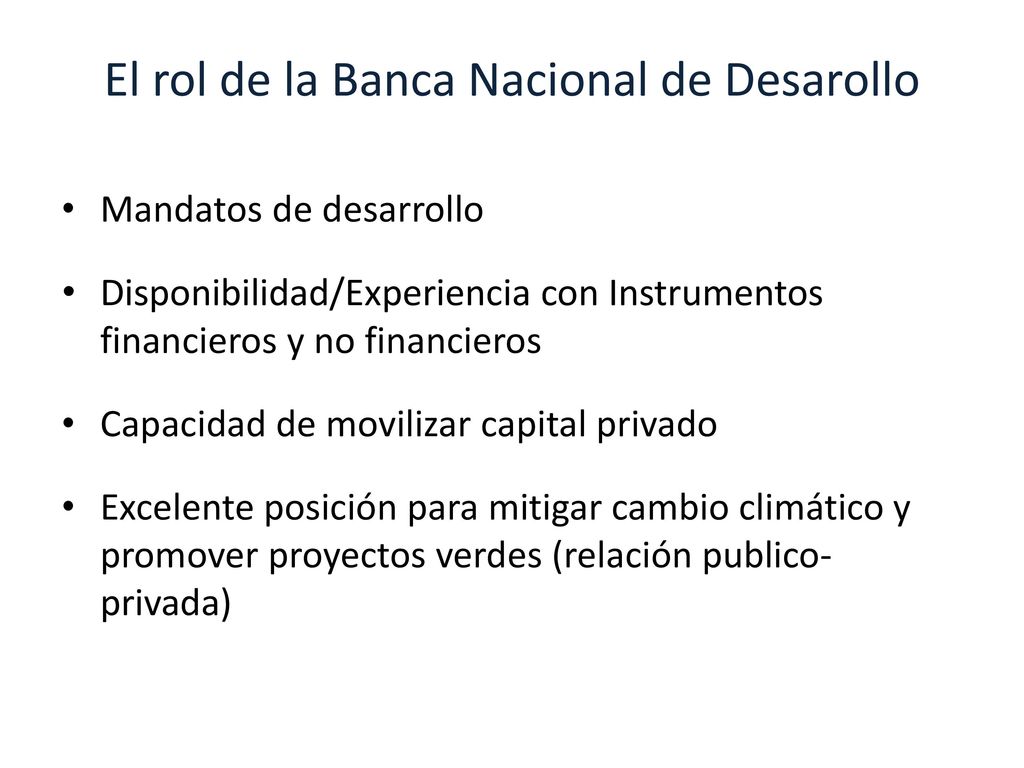 El rol de la Banca Nacional de Desarollo

• Mandatos de desarrollo

• Disponibilidad/Experiencia con Instrumentos financieros y no financieros

• Capacidad de movilizar capital privado

• Excelente posición para mitigar cambio climático y promover proyectos verdes (relación publico-privada)